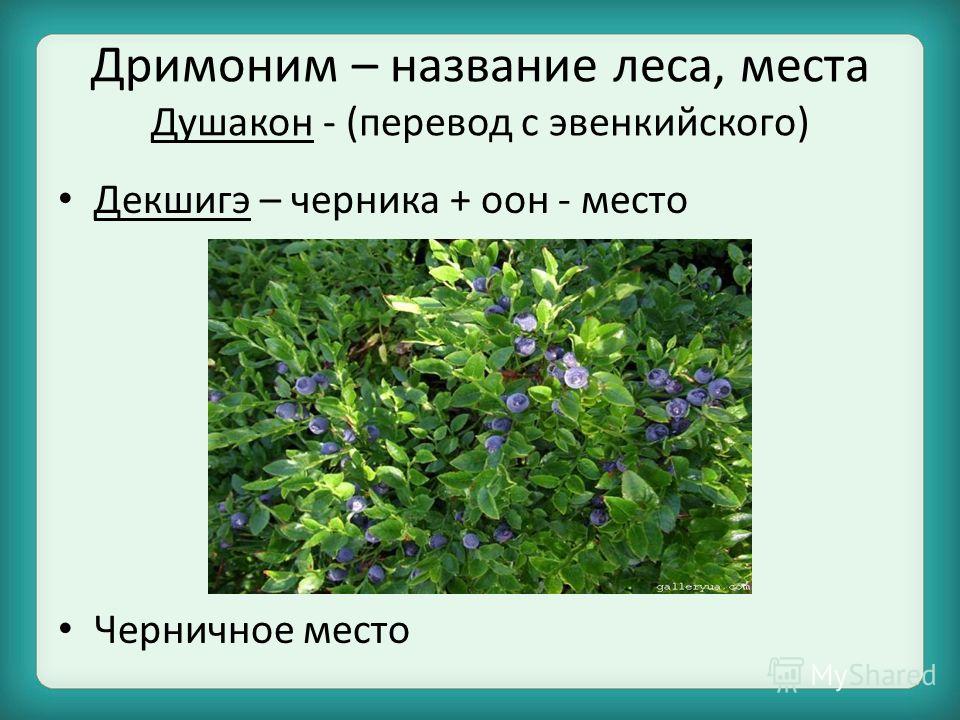 Дримоним – название леса, места
Душакон - (перевод с эвенкийского)

• Декшигэ – черника + оон - место

galleryua.com

• Черничное место

MyShared